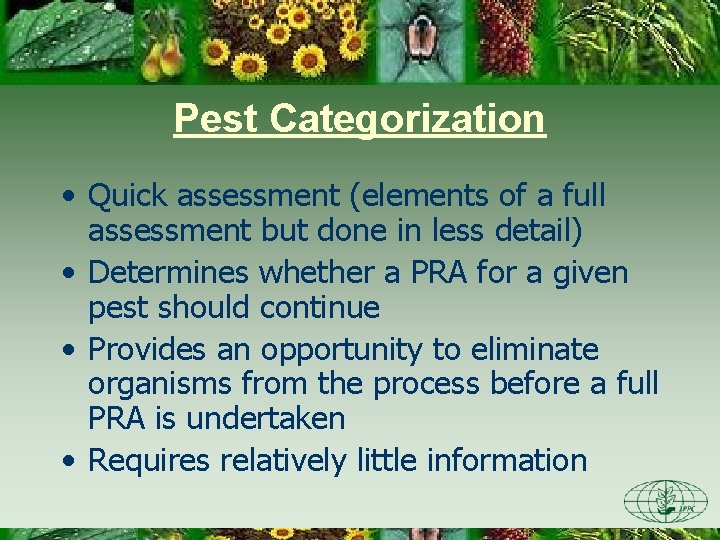 Pest Categorization

• Quick assessment (elements of a full assessment but done in less detail)
• Determines whether a PRA for a given pest should continue
• Provides an opportunity to eliminate organisms from the process before a full PRA is undertaken
• Requires relatively little information

IPPC